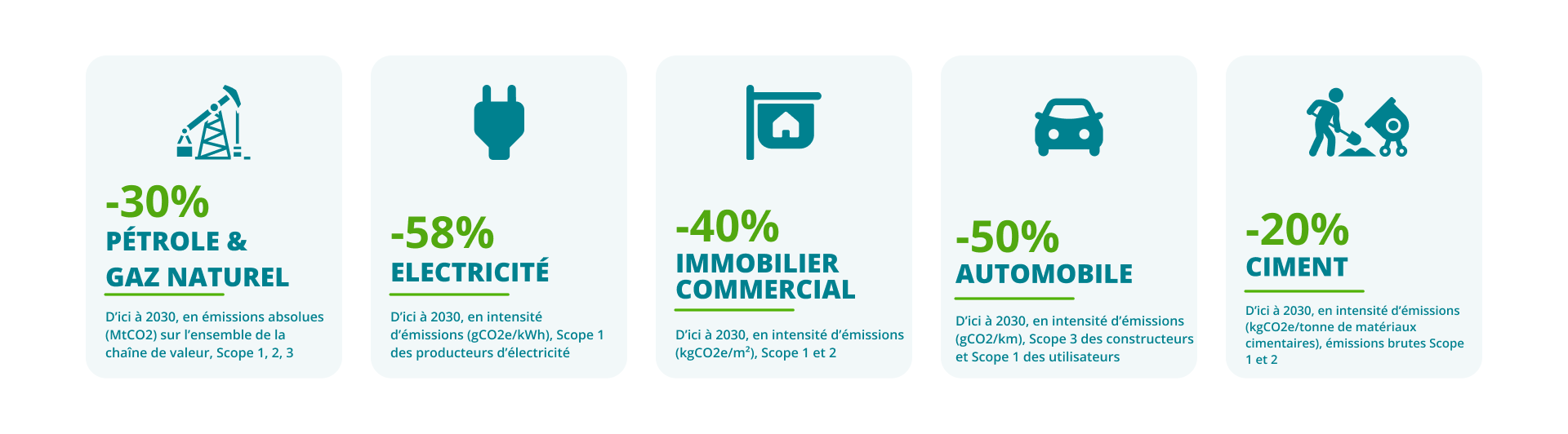 -30%
PÉTROLE & GAZ NATUREL

D'ici à 2030, en émissions absolues (MtCO2) sur l'ensemble de la chaîne de valeur, Scope 1, 2, 3

-58%
ELECTRICITÉ

D'ici à 2030, en intensité d'émissions (gCO2e/kWh), Scope 1 des producteurs d'électricité

-40%
IMMOBILIER COMMERCIAL

D'ici à 2030, en intensité d'émissions (kgCO2e/m²), Scope 1 et 2

-50%
AUTOMOBILE

D'ici à 2030, en intensité d'émissions (gCO2/km), Scope 3 des constructeurs et Scope 1 des utilisateurs

-20%
CIMENT

D'ici à 2030, en intensité d'émissions (kgCO2e/tonne de matériaux cimentaires), émissions brutes Scope 1 et 2